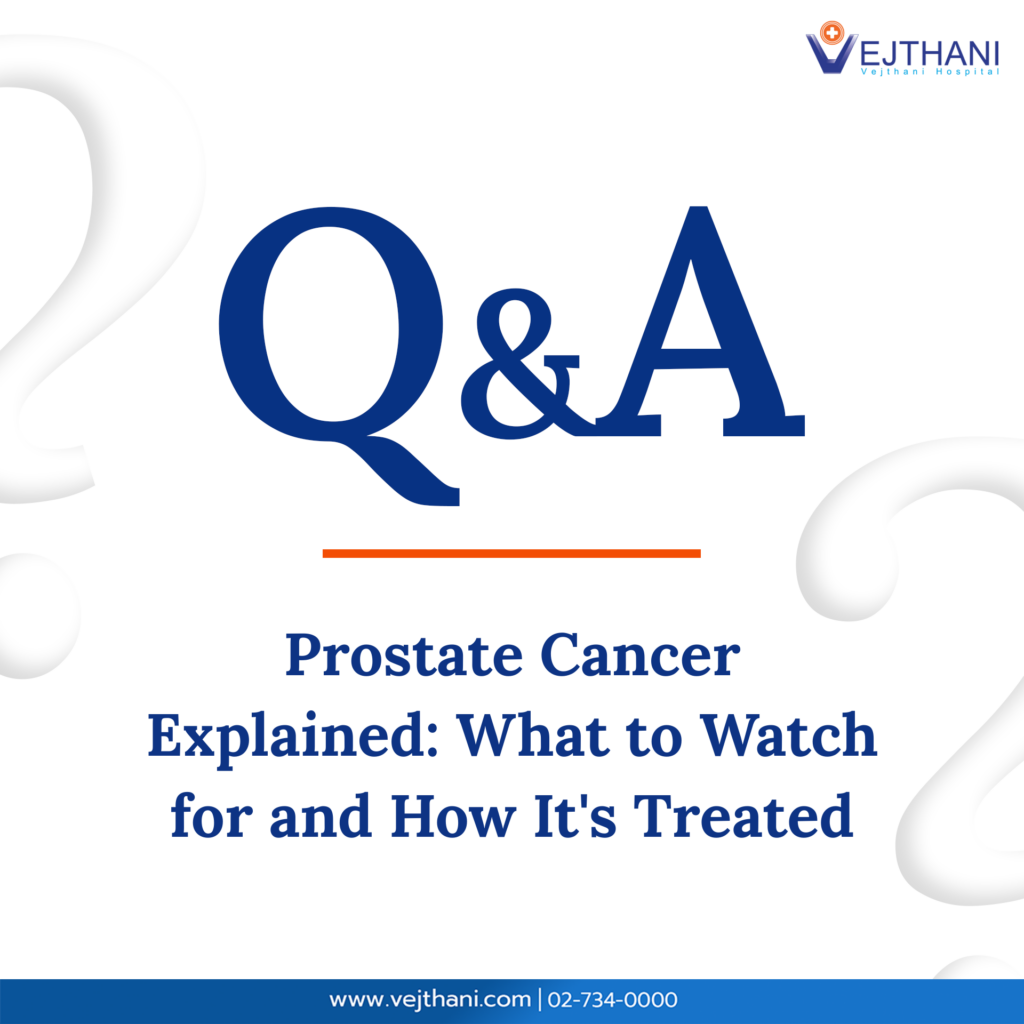 VEJTHANI
Vejthani Hospital

Q&A

Prostate Cancer Explained: What to Watch for and How It's Treated

www.vejthani.com | 02-734-0000